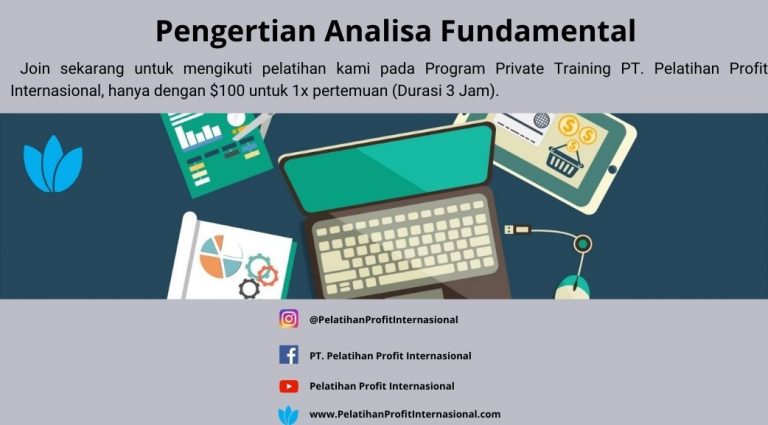 Pengertian Analisa Fundamental

Join sekarang untuk mengikuti pelatihan kami pada Program Private Training PT. Pelatihan Profit Internasional, hanya dengan \$100 untuk 1x pertemuan (Durasi 3 Jam).

@PelatihanProfitInternasional

PT. Pelatihan Profit Internasional

Pelatihan Profit Internasional

www.PelatihanProfitInternasional.com